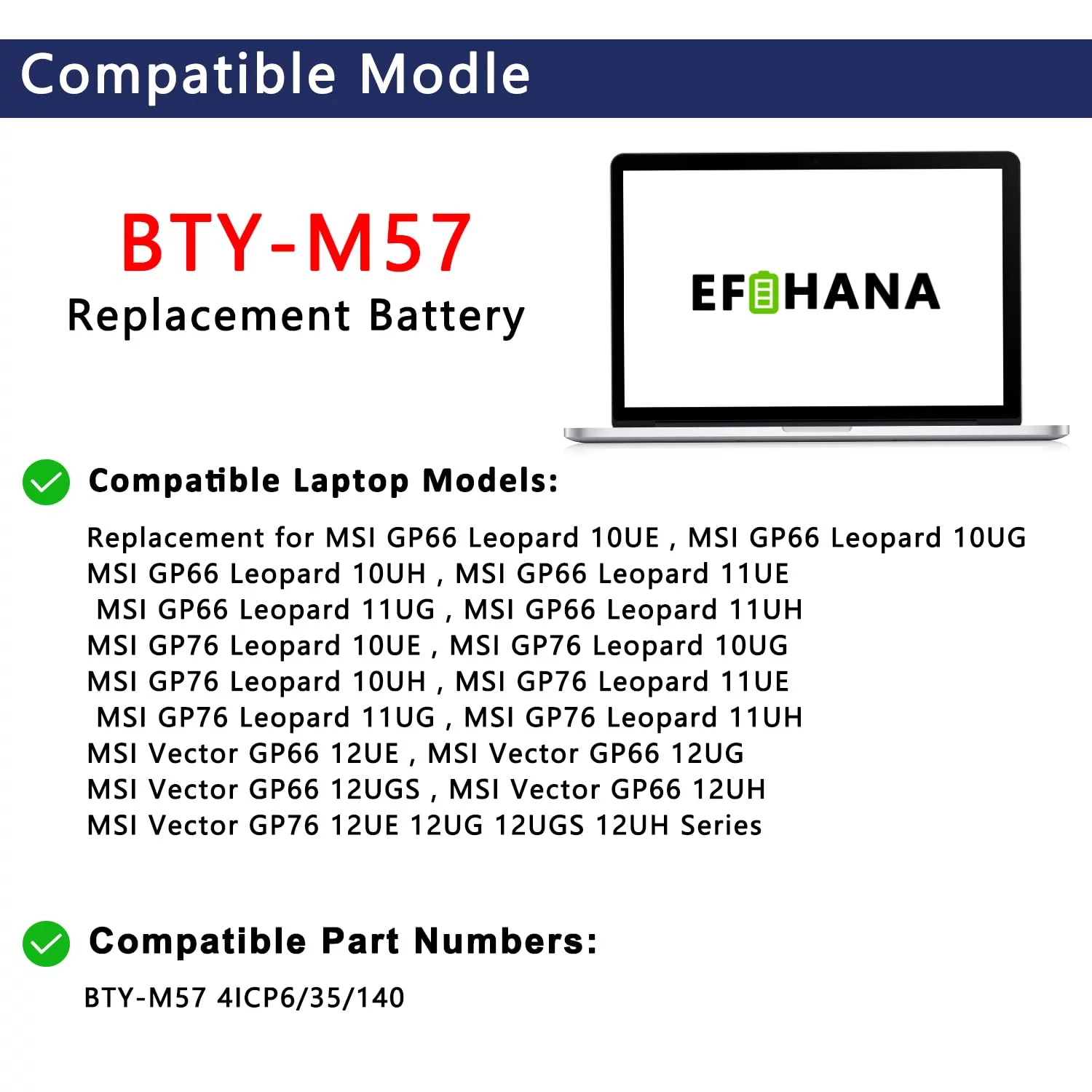 Compatible Modle

BTY-M57
Replacement Battery

EFHANA

Compatible Laptop Models:

Replacement for MSI GP66 Leopard 10UE , MSI GP66 Leopard 10UG
MSI GP66 Leopard 10UH , MSI GP66 Leopard 11UE
MSI GP66 Leopard 11UG , MSI GP66 Leopard 11UH
MSI GP76 Leopard 10UE , MSI GP76 Leopard 10UG
MSI GP76 Leopard 10UH , MSI GP76 Leopard 11UE
MSI GP76 Leopard 11UG , MSI GP76 Leopard 11UH
MSI Vector GP66 12UE , MSI Vector GP66 12UG
MSI Vector GP66 12UGS , MSI Vector GP66 12UH
MSI Vector GP76 12UE 12UG 12UGS 12UH Series

Compatible Part Numbers:

BTY-M57 4ICP6/35/140